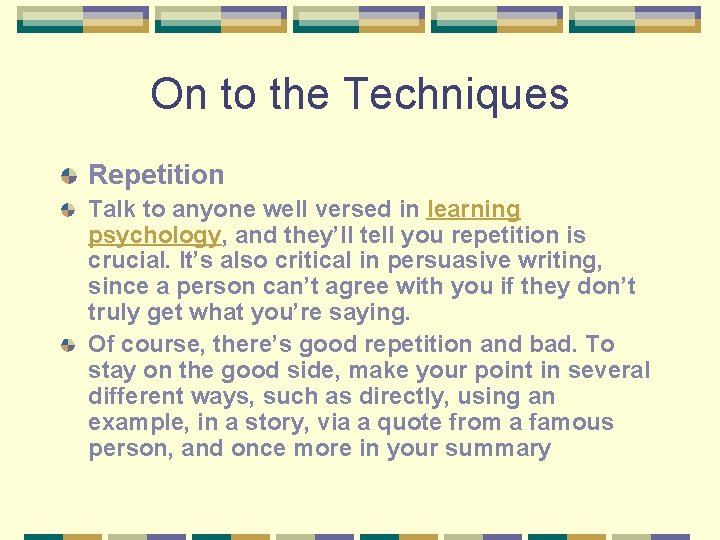 On to the Techniques

Repetition

Talk to anyone well versed in learning psychology, and they'll tell you repetition is crucial. It's also critical in persuasive writing, since a person can't agree with you if they don't truly get what you're saying.

Of course, there's good repetition and bad. To stay on the good side, make your point in several different ways, such as directly, using an example, in a story, via a quote from a famous person, and once more in your summary